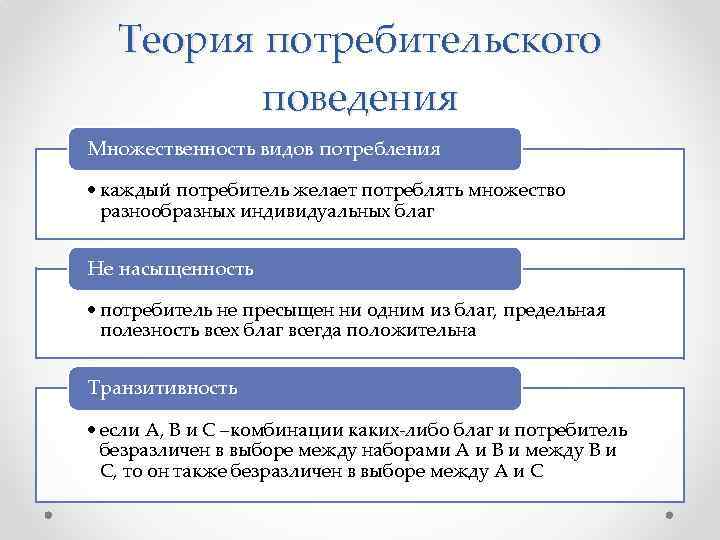 Теория потребительского поведения

Множественность видов потребления

• каждый потребитель желает потреблять множество разнообразных индивидуальных благ

Не насыщенность

• потребитель не пресыщен ни одним из благ, предельная полезность всех благ всегда положительна

Транзитивность

• если А, В и С –комбинации каких-либо благ и потребитель безразличен в выборе между наборами А и В и между В и С, то он также безразличен в выборе между А и С